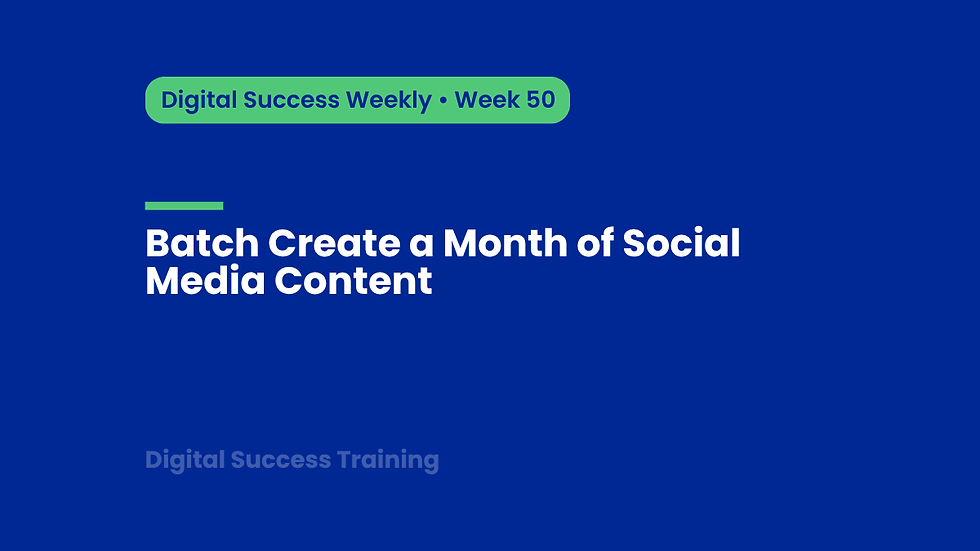 Digital Success Weekly • Week 50

Batch Create a Month of Social Media Content

Digital Success Training